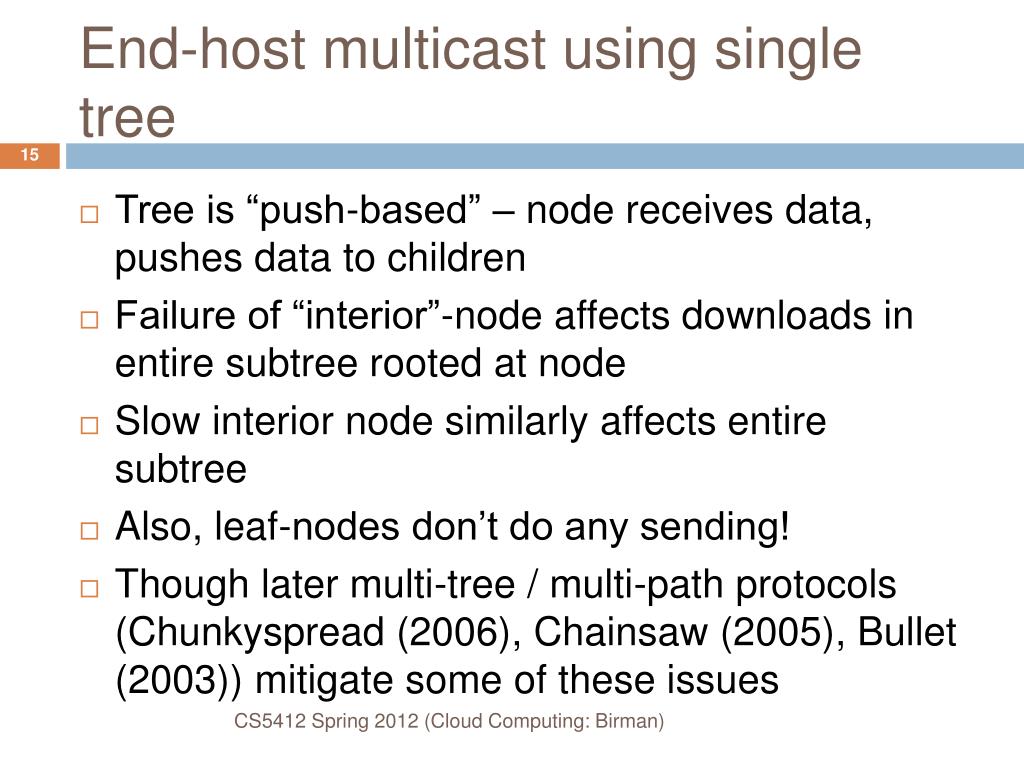 End-host multicast using single tree

15

□ Tree is “push-based” – node receives data, pushes data to children
□ Failure of “interior”-node affects downloads in entire subtree rooted at node
□ Slow interior node similarly affects entire subtree
□ Also, leaf-nodes don’t do any sending!
□ Though later multi-tree / multi-path protocols (Chunkyspread (2006), Chainsaw (2005), Bullet (2003)) mitigate some of these issues

CS5412 Spring 2012 (Cloud Computing: Birman)